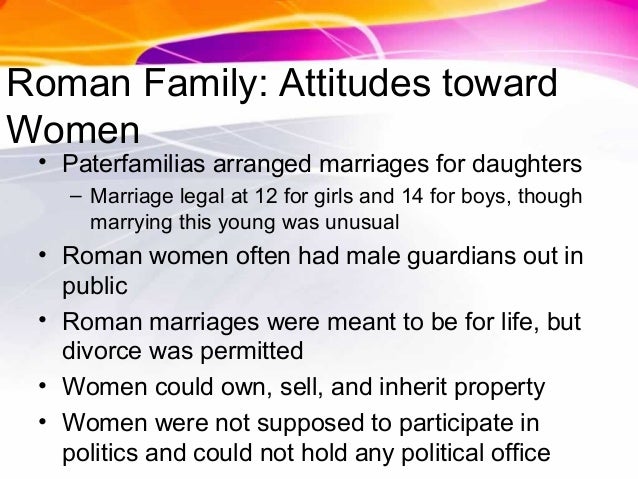 Roman Family: Attitudes toward Women

• Paterfamilias arranged marriages for daughters
– Marriage legal at 12 for girls and 14 for boys, though marrying this young was unusual

• Roman women often had male guardians out in public

• Roman marriages were meant to be for life, but divorce was permitted

• Women could own, sell, and inherit property

• Women were not supposed to participate in politics and could not hold any political office